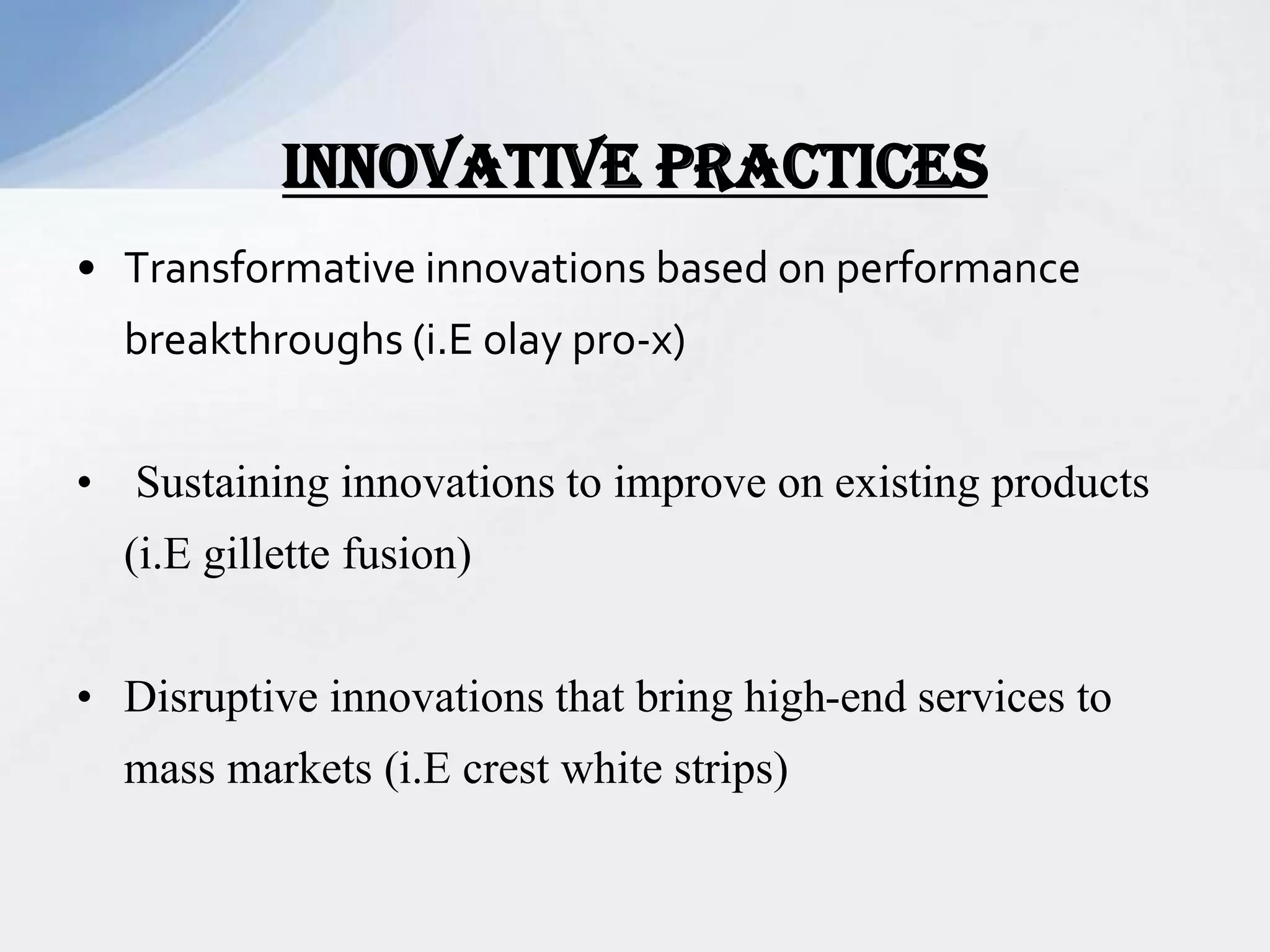 INNOVATIVE PRACTICES

• Transformative innovations based on performance breakthroughs (i.E olay pro-x)

• Sustaining innovations to improve on existing products (i.E gillette fusion)

• Disruptive innovations that bring high-end services to mass markets (i.E crest white strips)